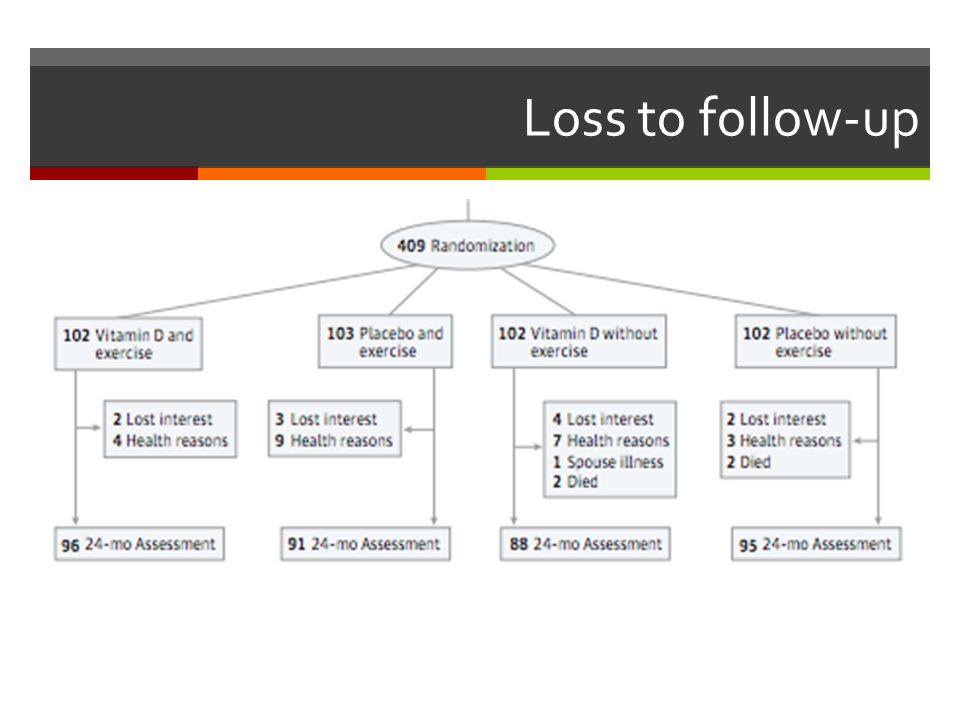 Loss to follow-up

409 Randomization

102 Vitamin D and exercise

2 Lost interest
4 Health reasons

96 24-mo Assessment

103 Placebo and exercise

3 Lost interest
9 Health reasons

91 24-mo Assessment

102 Vitamin D without exercise

4 Lost interest
7 Health reasons
1 Spouse illness
2 Died

88 24-mo Assessment

102 Placebo without exercise

2 Lost interest
3 Health reasons
2 Died

95 24-mo Assessment